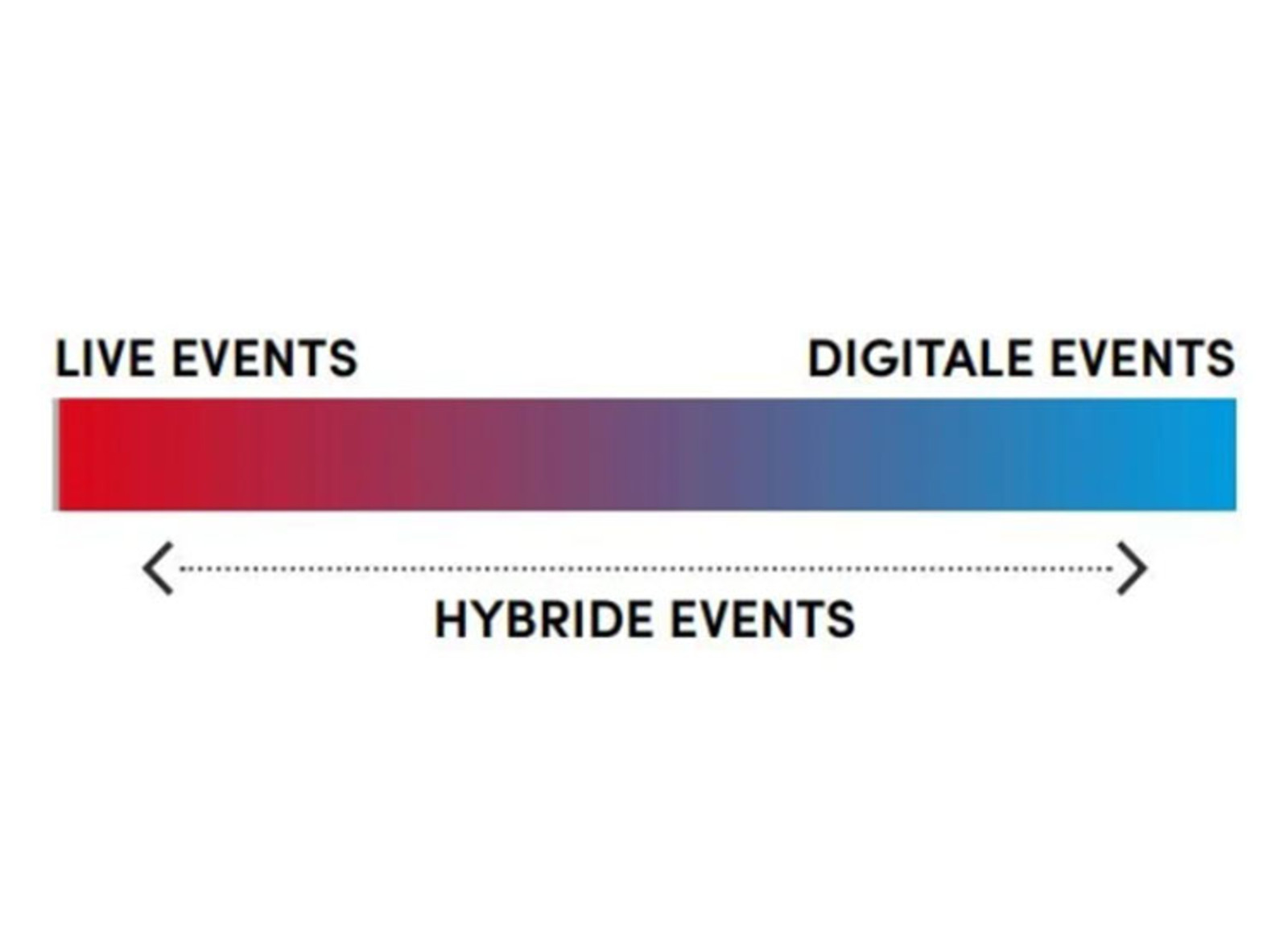 LIVE EVENTS

DIGITALE EVENTS

HYBRIDE EVENTS